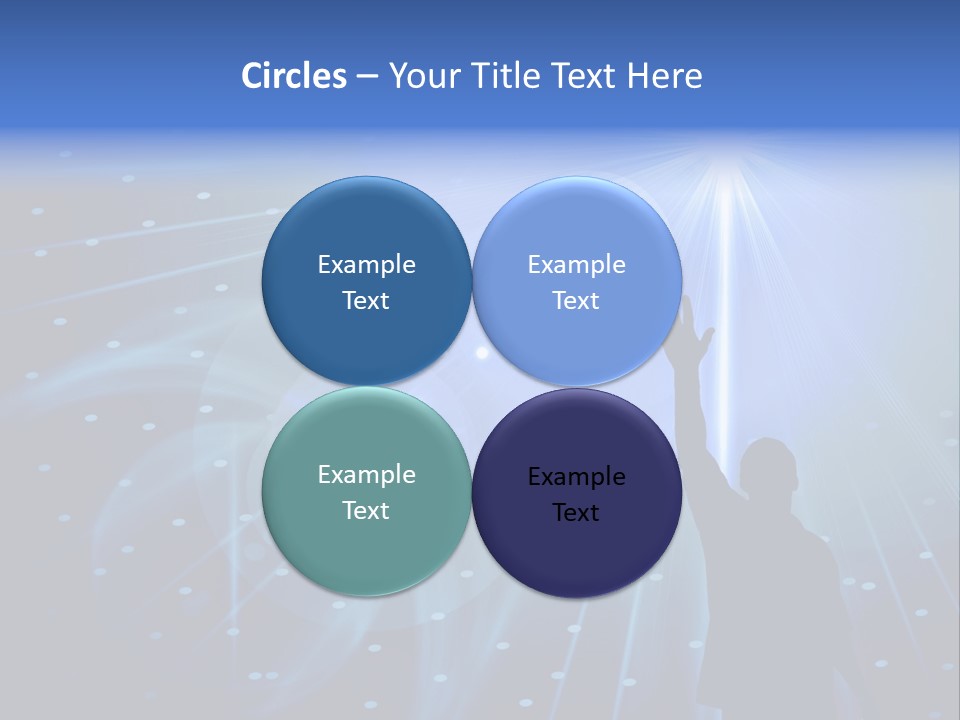 Circles – Your Title Text Here

Example Text

Example Text

Example Text

Example Text